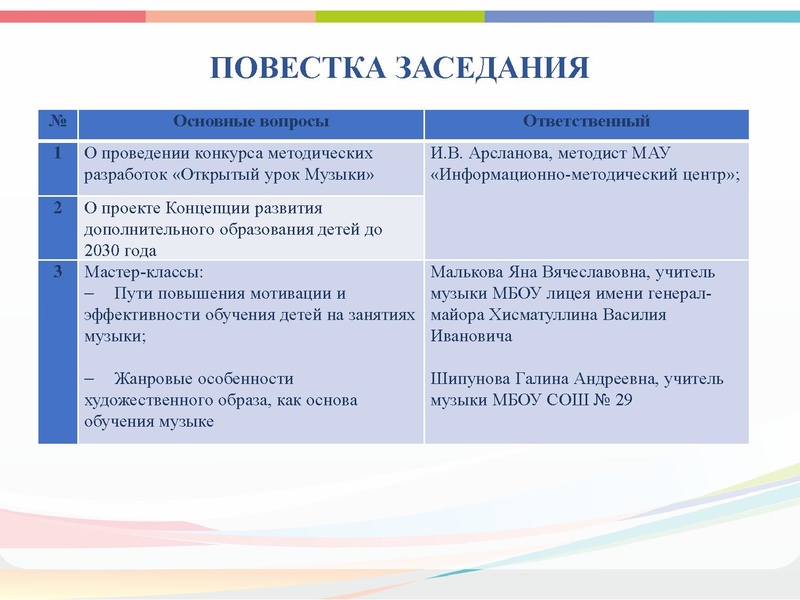 ПОВЕСТКА ЗАСЕДАНИЯ

| № | Основные вопросы | Ответственный |
|---|---|---|
| 1 | О проведении конкурса методических разработок «Открытый урок Музыки» | И.В. Арсланова, методист МАУ «Информационно-методический центр»; |
| 2 | О проекте Концепции развития дополнительного образования детей до 2030 года | |
| 3 | Мастер-классы: – Пути повышения мотивации и эффективности обучения детей на занятиях музыки; – Жанровые особенности художественного образа, как основа обучения музыке | Малькова Яна Вячеславовна, учитель музыки МБОУ лицея имени генерал-майора Хисматуллина Василия Ивановича Шипунова Галина Андреевна, учитель музыки МБОУ СОШ № 29 |